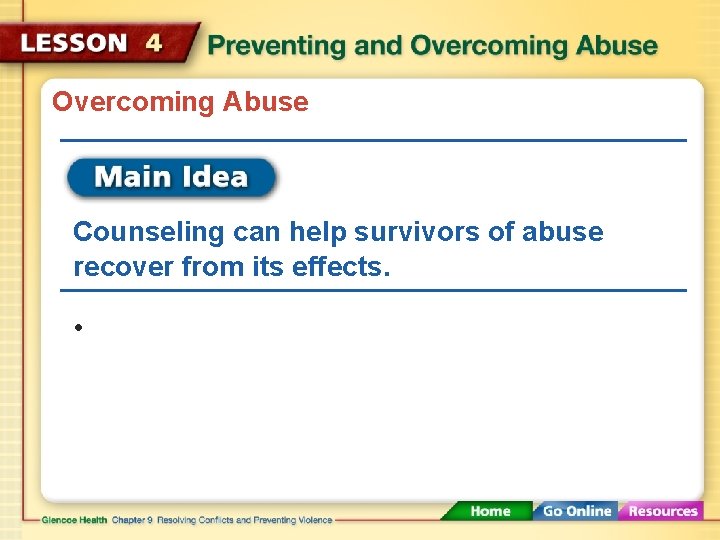 LESSON 4 Preventing and Overcoming Abuse

Overcoming Abuse

Main Idea

Counseling can help survivors of abuse recover from its effects.

•

Glencoe Health Chapter 9 Resolving Conflicts and Preventing Violence

Home Go Online Resources